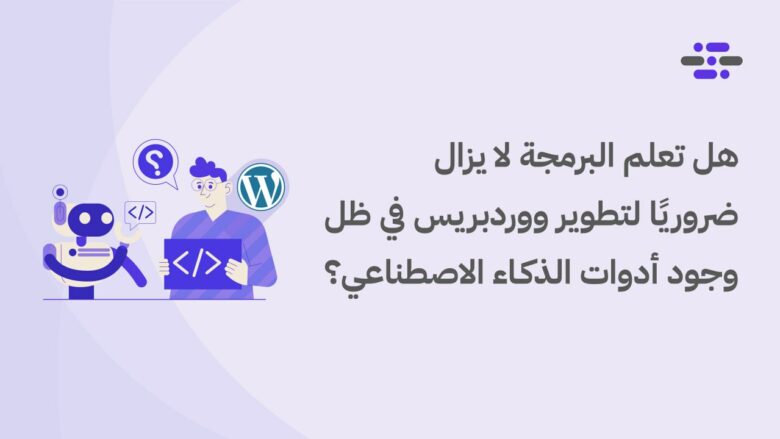 هل تعلم البرمجة لا يزال ضروريًا لتطوير ووردبريس في ظل وجود أدوات الذكاء الاصطناعي؟

?

</>

</>